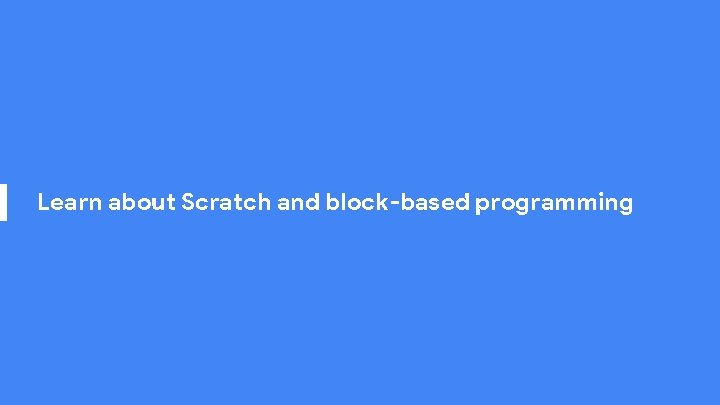 Learn about Scratch and block-based programming